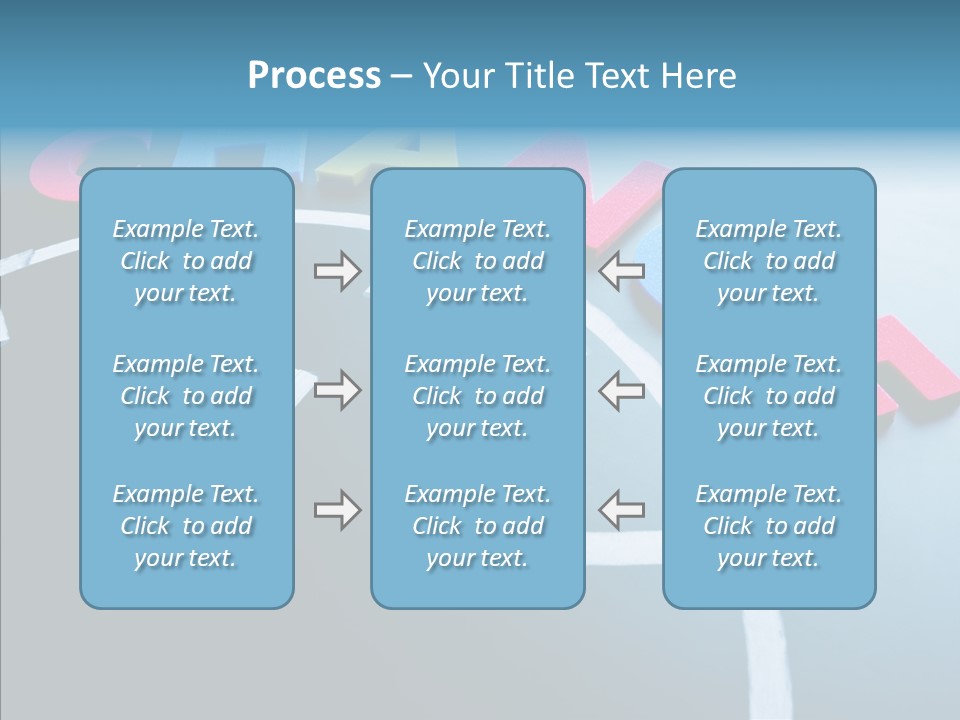 Process – Your Title Text Here

Example Text. Click to add your text.

Example Text. Click to add your text.

Example Text. Click to add your text.

Example Text. Click to add your text.

Example Text. Click to add your text.

Example Text. Click to add your text.

Example Text. Click to add your text.

Example Text. Click to add your text.

Example Text. Click to add your text.